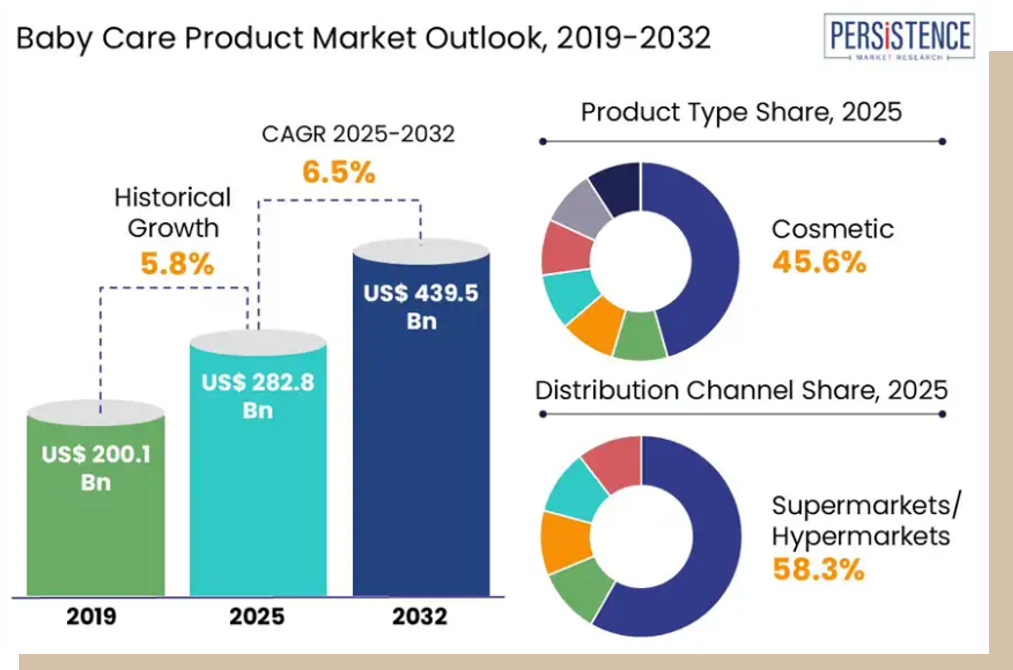 Baby Care Product Market Outlook, 2019-2032

PERSISTENCE
MARKET RESEARCH

CAGR 2025-2032
6.5%

Historical Growth
5.8%

US$ 200.1 Bn

US$ 282.8 Bn

US$ 439.5 Bn

2019

2025

2032

Product Type Share, 2025

Cosmetic
45.6%

Distribution Channel Share, 2025

Supermarkets/ Hypermarkets
58.3%